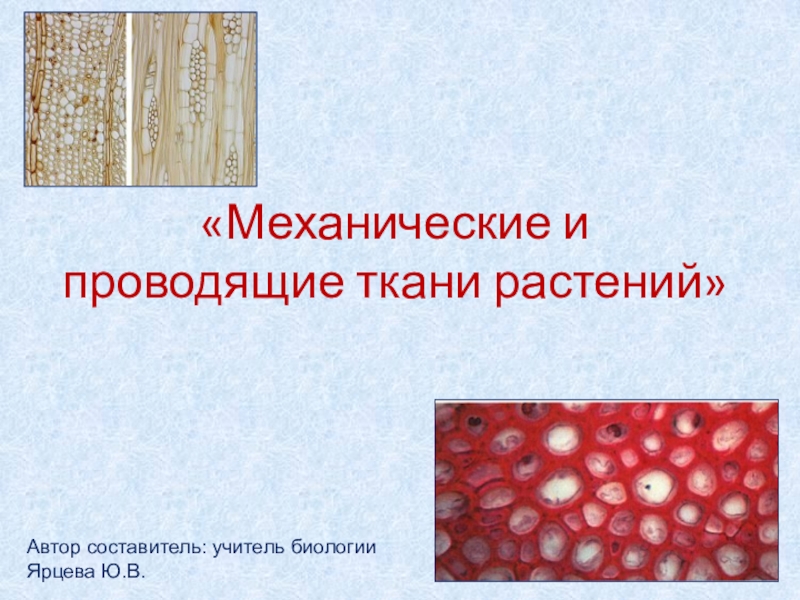 «Механические и проводящие ткани растений»

Автор составитель: учитель биологии Ярцева Ю.В.